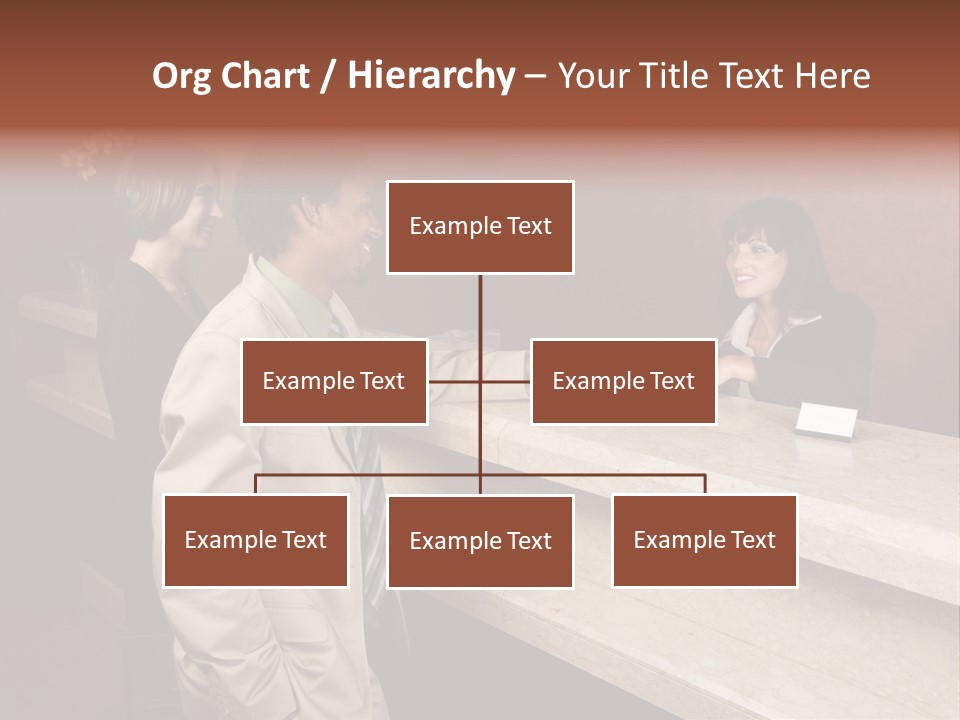 Org Chart / Hierarchy – Your Title Text Here

Example Text

Example Text

Example Text

Example Text

Example Text

Example Text